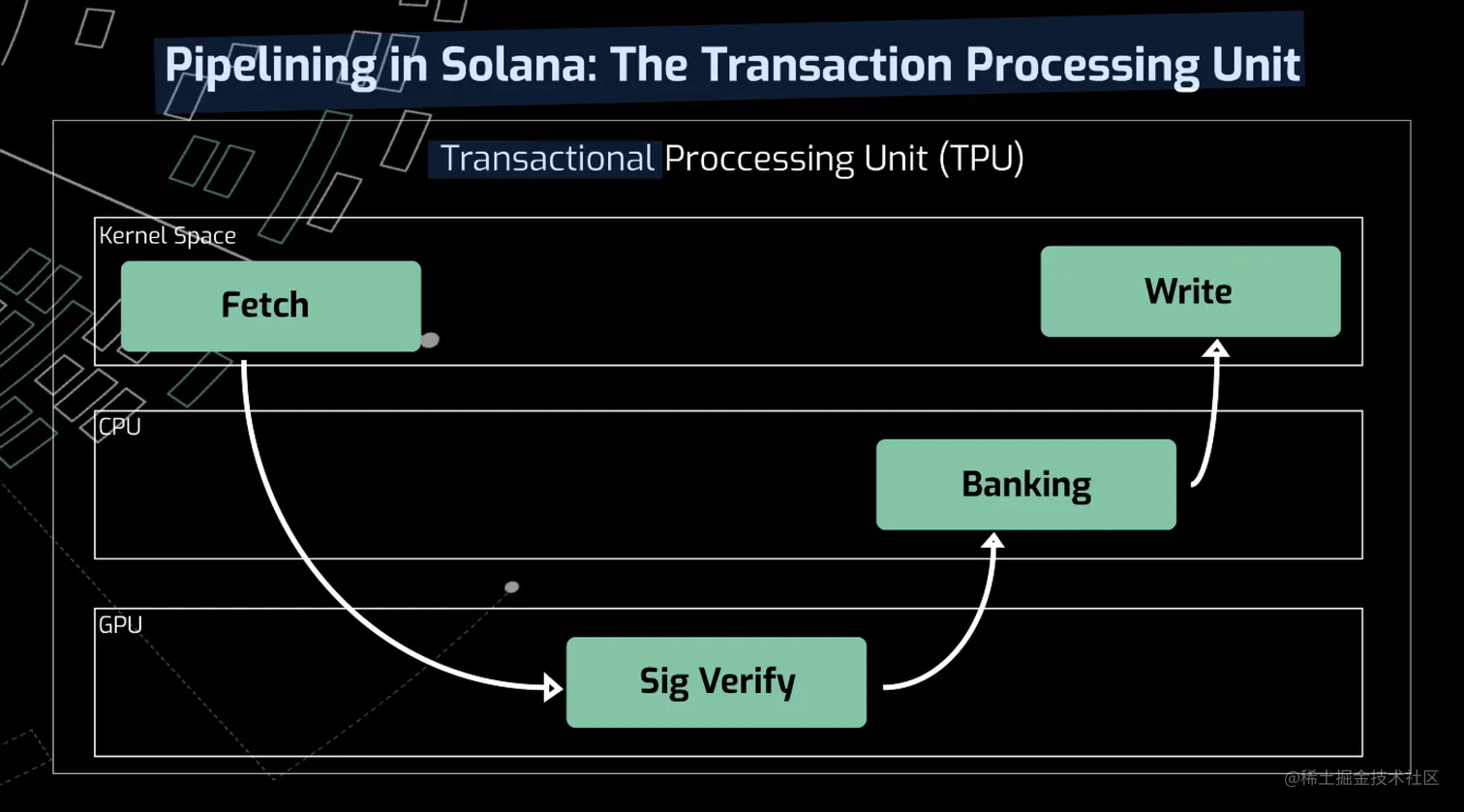 Pipelining in Solana: The Transaction Processing Unit

Transactional Proccessing Unit (TPU)

Kernel Space

Fetch

Write

CPU

Banking

GPU

Sig Verify

@稀土掘金技术社区